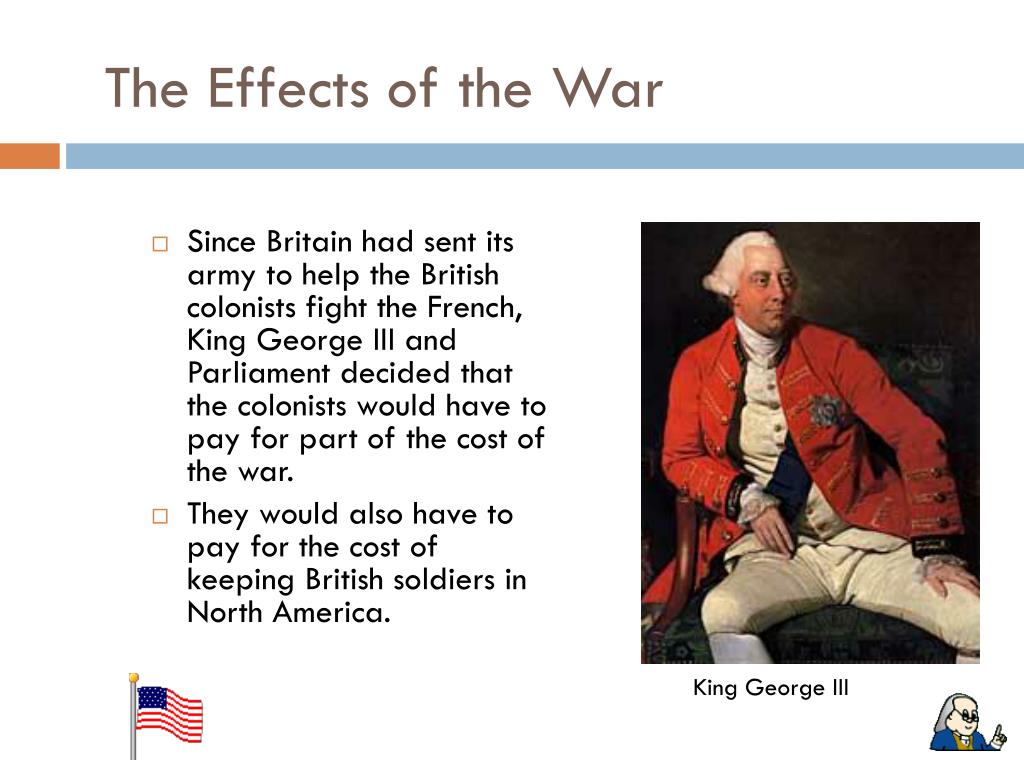 The Effects of the War

□ Since Britain had sent its army to help the British colonists fight the French, King George III and Parliament decided that the colonists would have to pay for part of the cost of the war.

□ They would also have to pay for the cost of keeping British soldiers in North America.

King George III